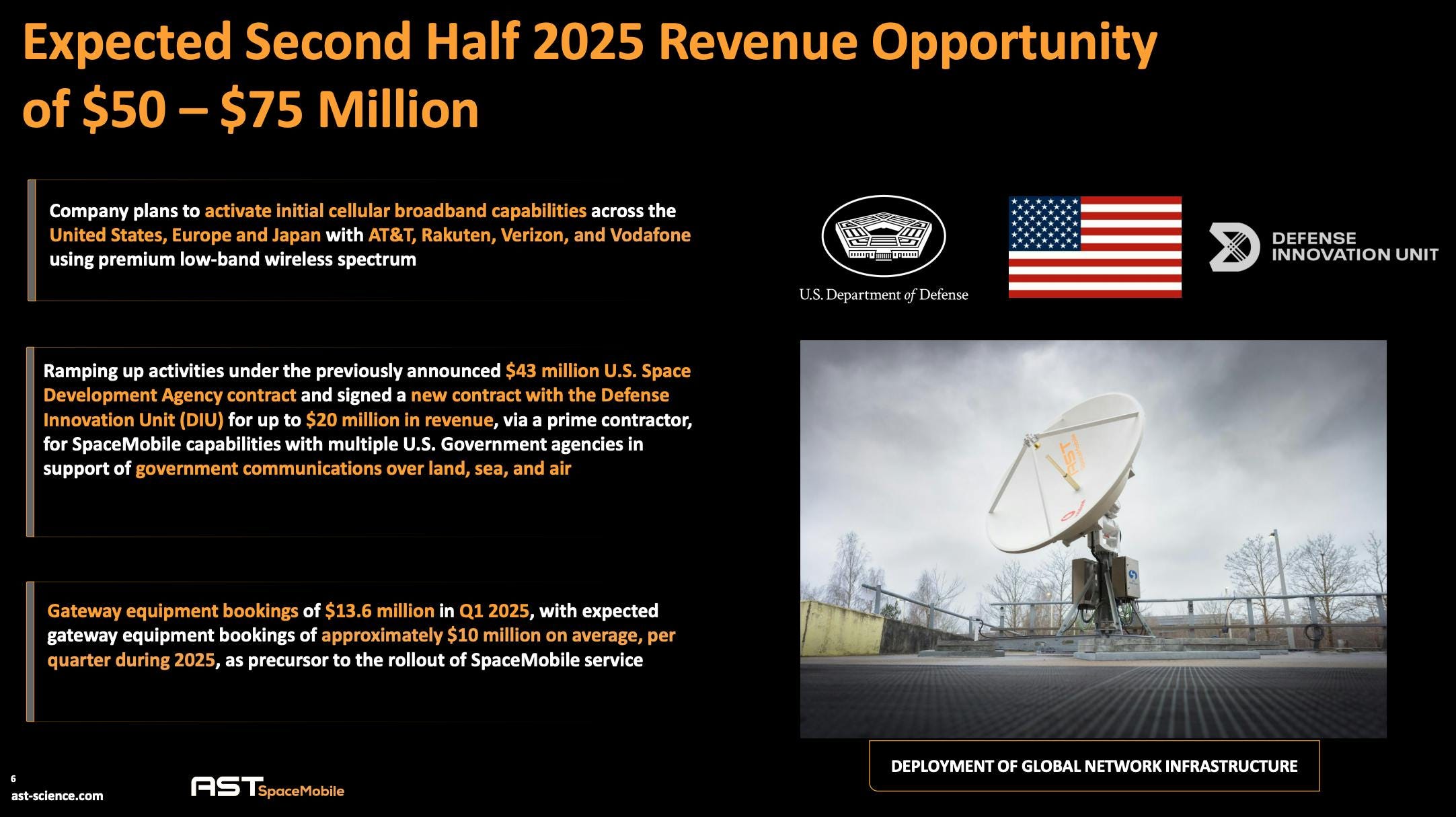 Expected Second Half 2025 Revenue Opportunity of \$50 – \$75 Million

Company plans to activate initial cellular broadband capabilities across the United States, Europe and Japan with AT&T, Rakuten, Verizon, and Vodafone using premium low-band wireless spectrum

Ramping up activities under the previously announced \$43 million U.S. Space Development Agency contract and signed a new contract with the Defense Innovation Unit (DIU) for up to \$20 million in revenue, via a prime contractor, for SpaceMobile capabilities with multiple U.S. Government agencies in support of government communications over land, sea, and air

Gateway equipment bookings of \$13.6 million in Q1 2025, with expected gateway equipment bookings of approximately \$10 million on average, per quarter during 2025, as precursor to the rollout of SpaceMobile service

U.S. Department of Defense

DEFENSE INNOVATION UNIT

AST

DEPLOYMENT OF GLOBAL NETWORK INFRASTRUCTURE

6
ast-science.com

AST SpaceMobile